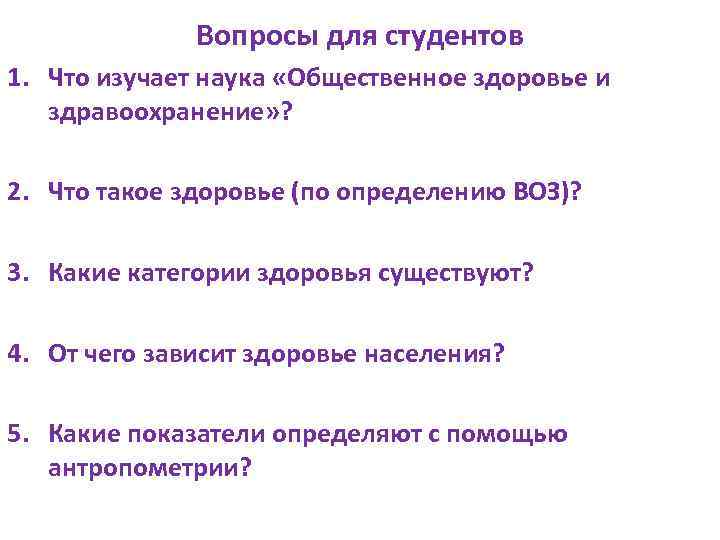 Вопросы для студентов

1. Что изучает наука «Общественное здоровье и здравоохранение»?

2. Что такое здоровье (по определению ВОЗ)?

3. Какие категории здоровья существуют?

4. От чего зависит здоровье населения?

5. Какие показатели определяют с помощью антропометрии?